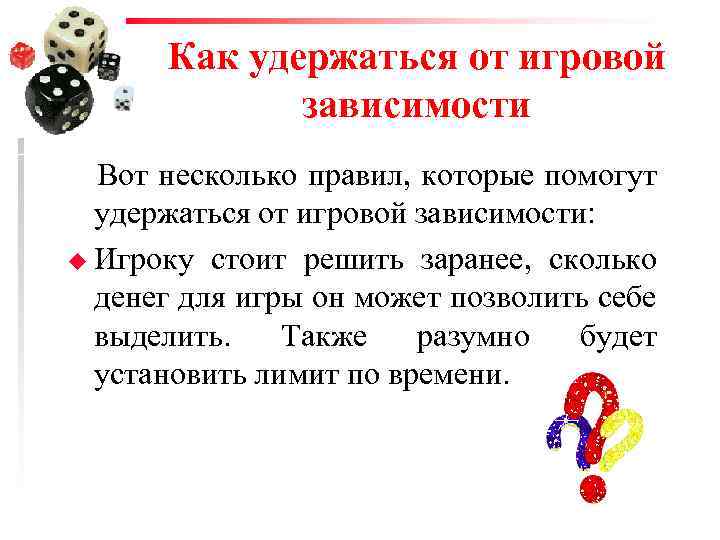 Как удержаться от игровой зависимости

Вот несколько правил, которые помогут удержаться от игровой зависимости:

Игроку стоит решить заранее, сколько денег для игры он может позволить себе выделить. Также разумно будет установить лимит по времени.